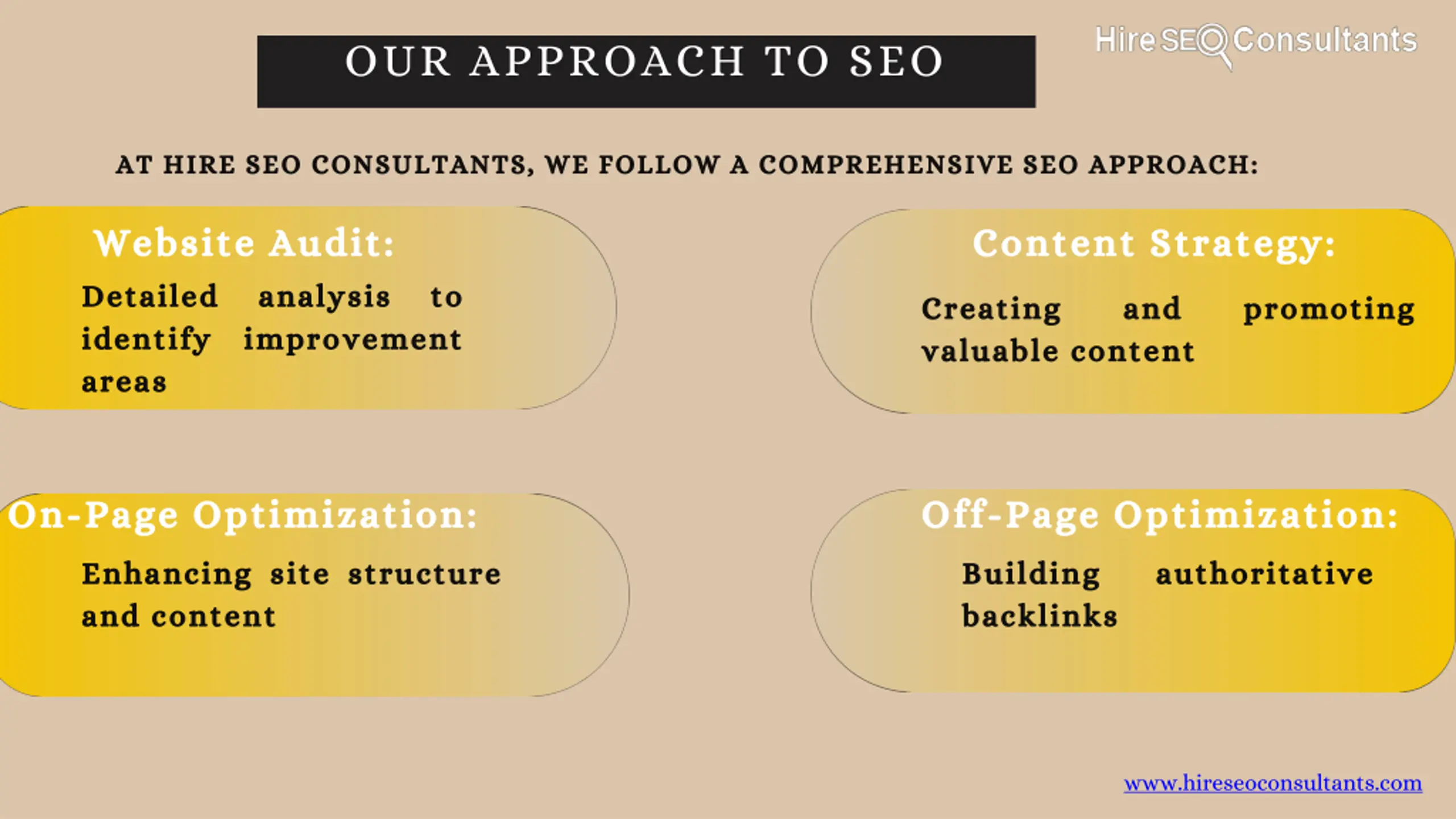 OUR APPROACH TO SEO

Hire SEO Consultants

AT HIRE SEO CONSULTANTS, WE FOLLOW A COMPREHENSIVE SEO APPROACH:

Website Audit:

Detailed analysis to identify improvement areas

Content Strategy:

Creating and promoting valuable content

On-Page Optimization:

Enhancing site structure and content

Off-Page Optimization:

Building authoritative backlinks

www.hireseoconsultants.com